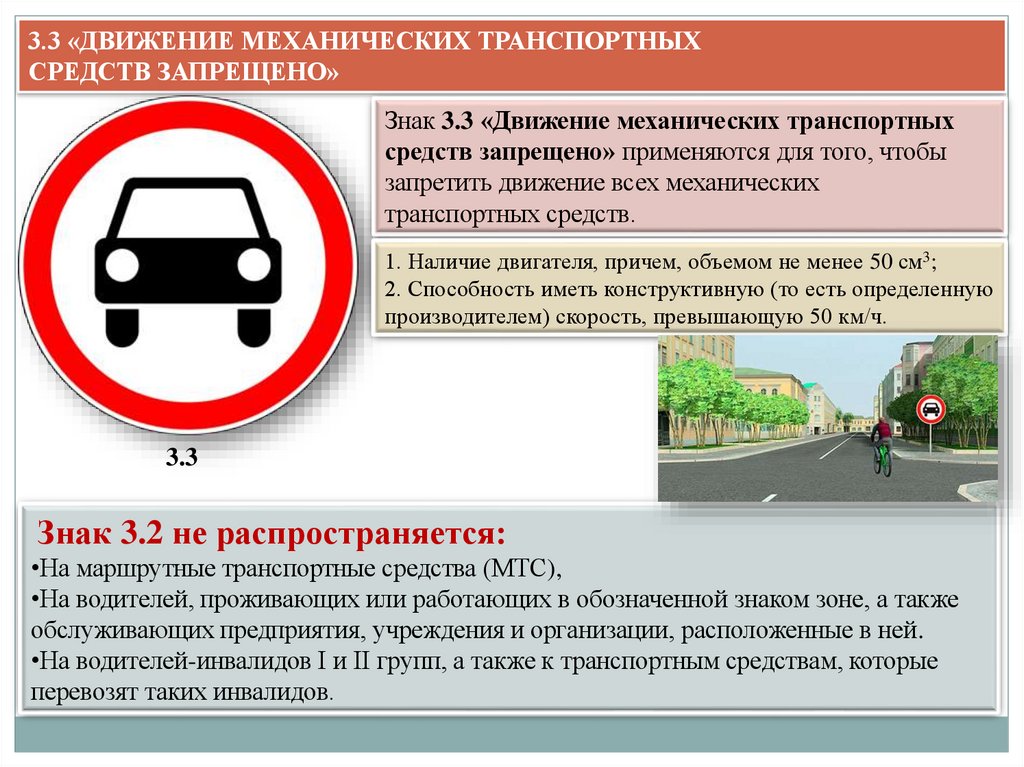 3.3 «ДВИЖЕНИЕ МЕХАНИЧЕСКИХ ТРАНСПОРТНЫХ СРЕДСТВ ЗАПРЕЩЕНО»

Знак 3.3 «Движение механических транспортных средств запрещено» применяются для того, чтобы запретить движение всех механических транспортных средств.

1. Наличие двигателя, причем, объемом не менее 50 см$^3$;
2. Способность иметь конструктивную (то есть определенную производителем) скорость, превышающую 50 км/ч.

3.3

Знак 3.2 не распространяется:
•На маршрутные транспортные средства (МТС),
•На водителей, проживающих или работающих в обозначенной знаком зоне, а также обслуживающих предприятия, учреждения и организации, расположенные в ней.
•На водителей-инвалидов I и II групп, а также к транспортным средствам, которые перевозят таких инвалидов.